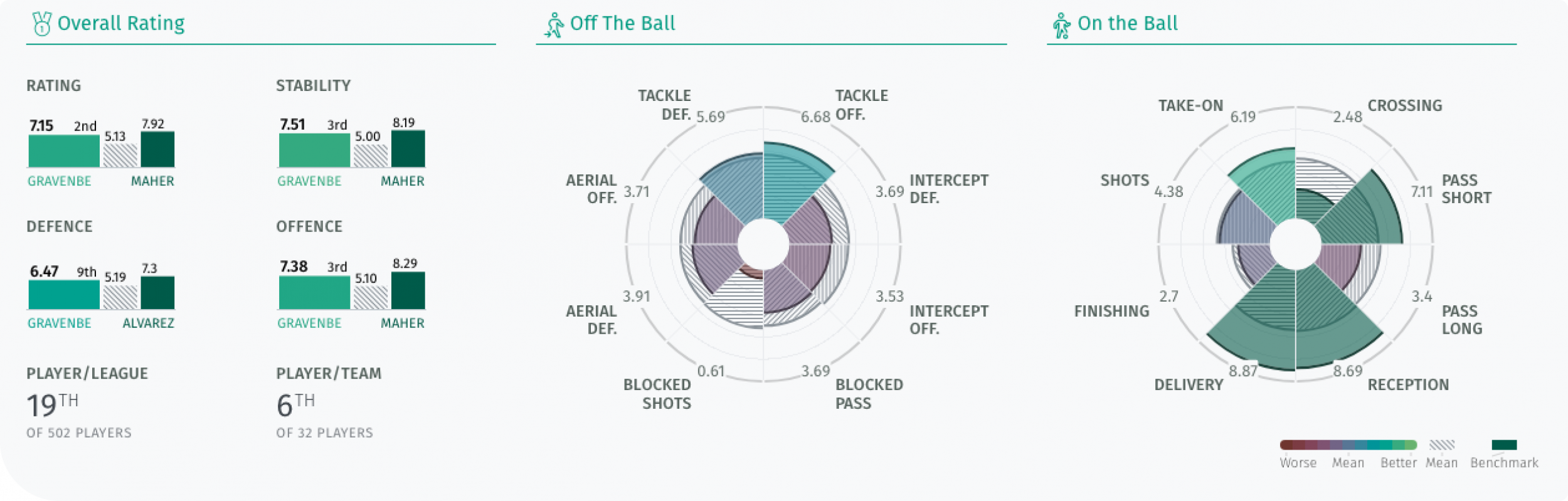 Overall Rating

RATING
7.15 2nd 5.13 7.92
GRAVENBE MAHER

STABILITY
7.51 3rd 5.00 8.19
GRAVENBE MAHER

DEFENCE
6.47 9th 5.19 7.3
GRAVENBE ALVAREZ

OFFENCE
7.38 3rd 5.10 8.29
GRAVENBE MAHER

PLAYER/LEAGUE
19TH
OF 502 PLAYERS

PLAYER/TEAM
6TH
OF 32 PLAYERS

Off The Ball

TACKLE DEF. 5.69
6.68 TACKLE OFF.
AERIAL OFF. 3.71
3.69 INTERCEPT DEF.
AERIAL DEF. 3.91
3.53 INTERCEPT OFF.
BLOCKED SHOTS 0.61
3.69 BLOCKED PASS

On the Ball

TAKE-ON 6.19
2.48 CROSSING
SHOTS 4.38
7.11 PASS SHORT
FINISHING 2.7
3.4 PASS LONG
DELIVERY 8.87
8.69 RECEPTION

Worse Mean Better Mean Benchmark